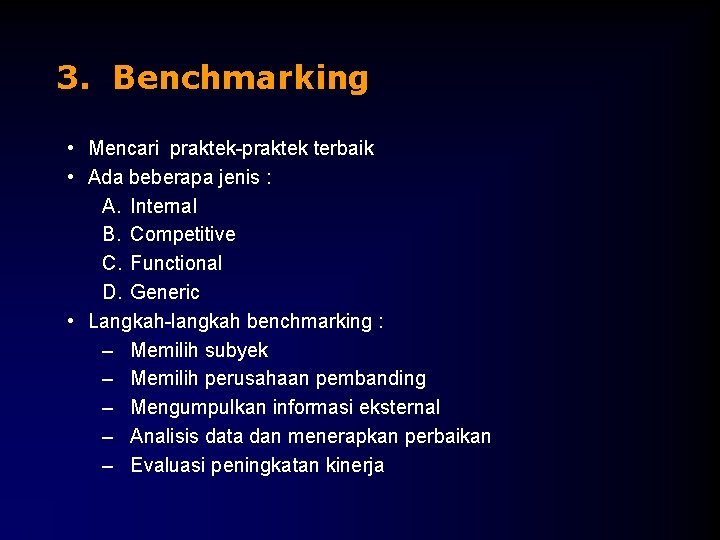 3. Benchmarking

• Mencari praktek-praktek terbaik
• Ada beberapa jenis :
A. Internal
B. Competitive
C. Functional
D. Generic
• Langkah-langkah benchmarking :
– Memilih subyek
– Memilih perusahaan pembanding
– Mengumpulkan informasi eksternal
– Analisis data dan menerapkan perbaikan
– Evaluasi peningkatan kinerja